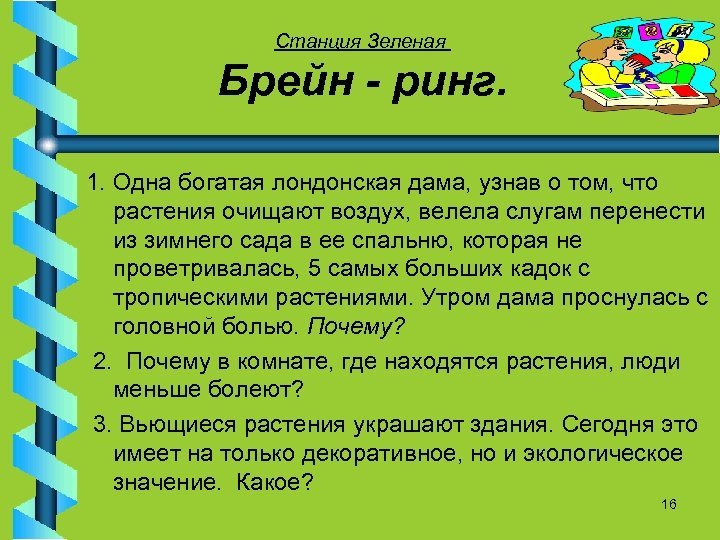 Станция Зеленая

Брейн - ринг.

1. Одна богатая лондонская дама, узнав о том, что растения очищают воздух, велела слугам перенести из зимнего сада в ее спальню, которая не проветривалась, 5 самых больших кадок с тропическими растениями. Утром дама проснулась с головной болью. Почему?

2. Почему в комнате, где находятся растения, люди меньше болеют?

3. Вьющиеся растения украшают здания. Сегодня это имеет на только декоративное, но и экологическое значение. Какое?

16